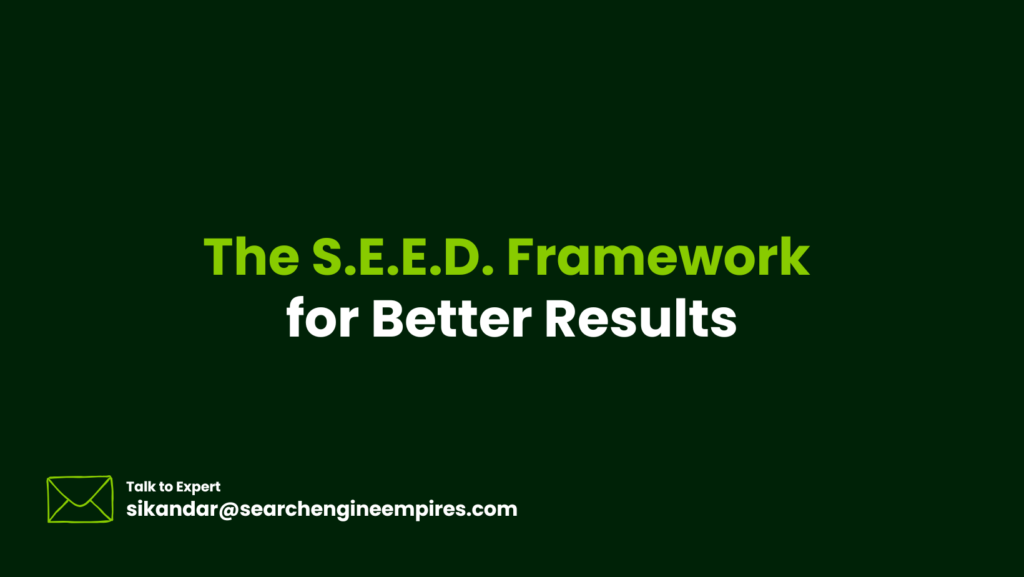 The S.E.E.D. Framework
for Better Results

Talk to Expert
sikandar@searchengineempires.com